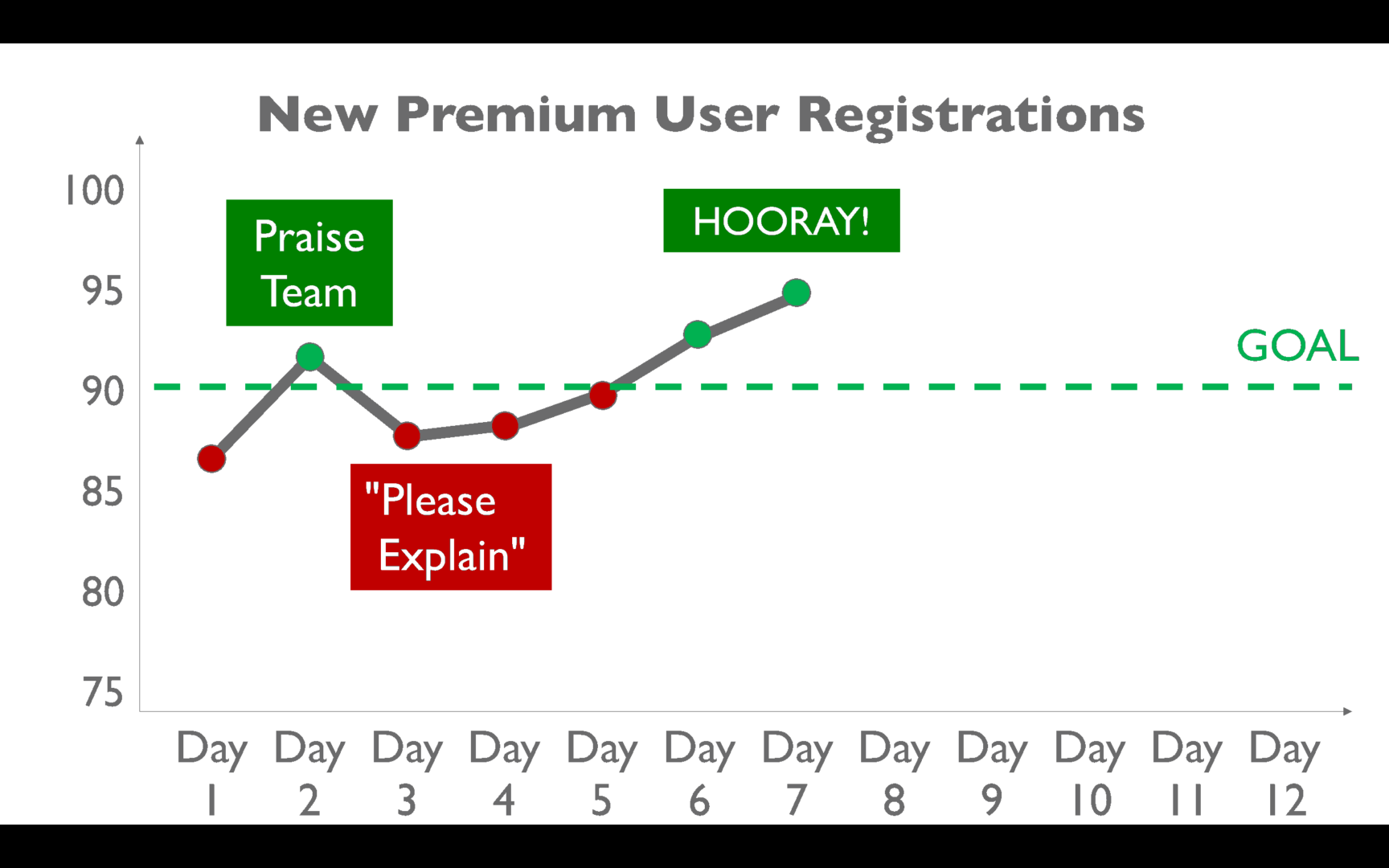 New Premium User Registrations

100
95
90
85
80
75

Praise Team

HOORAY!

GOAL

"Please Explain"

Day 1
Day 2
Day 3
Day 4
Day 5
Day 6
Day 7
Day 8
Day 9
Day 10
Day 11
Day 12